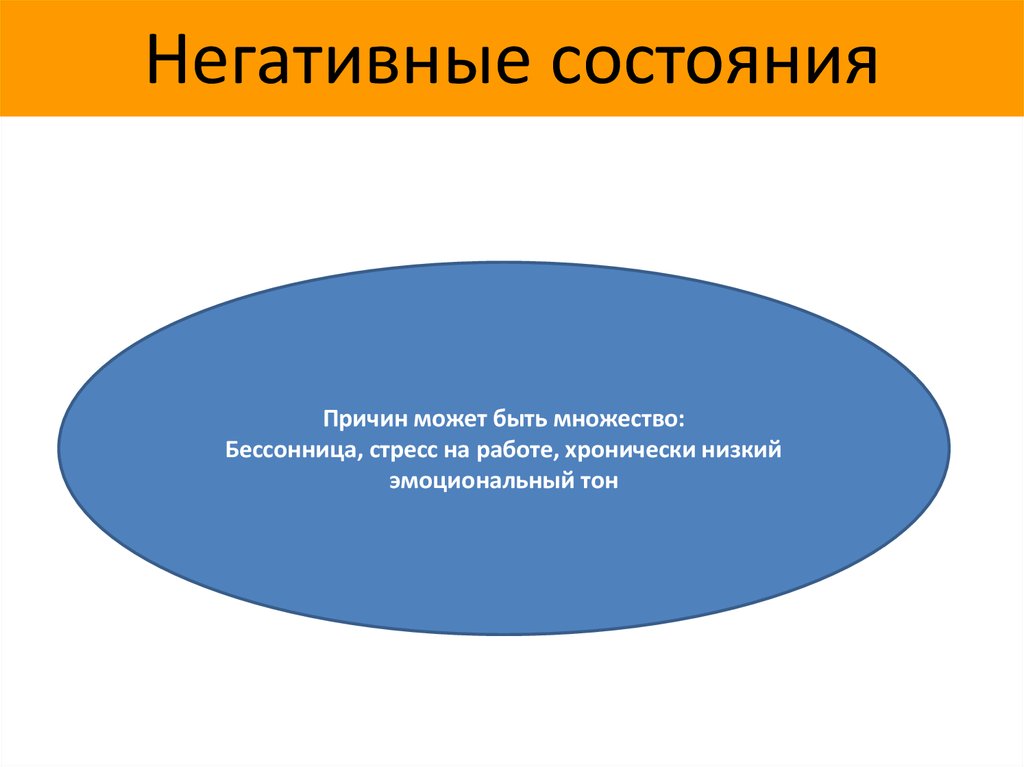 Негативные состояния

Причин может быть множество:
Бессонница, стресс на работе, хронически низкий эмоциональный тон